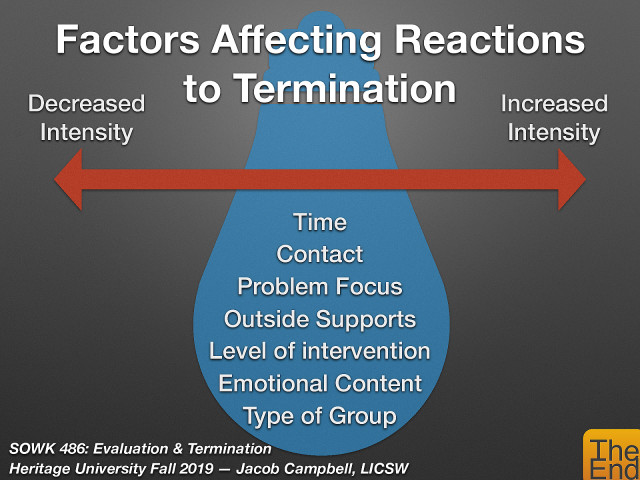 Factors Affecting Reactions to Termination

Decreased Intensity

Increased Intensity

Time
Contact
Problem Focus
Outside Supports
Level of intervention
Emotional Content
Type of Group

SOWK 486: Evaluation & Termination
Heritage University Fall 2019 — Jacob Campbell, LICSW

The End